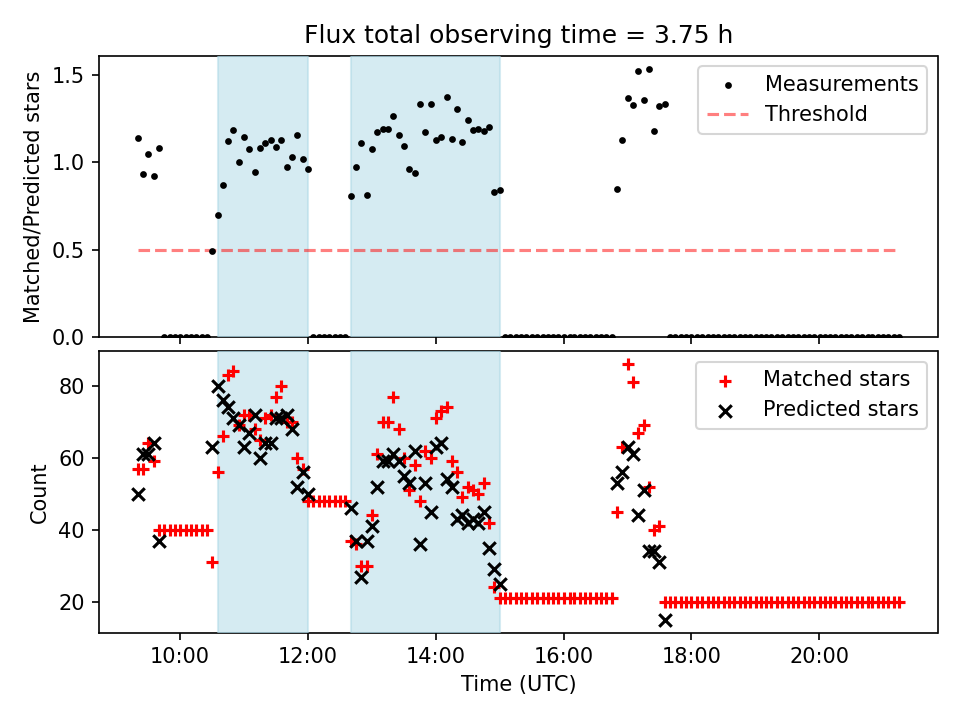 Flux total observing time = 3.75 h

Matched/Predicted stars

1.5
1.0
0.5
0.0

Measurements
Threshold

Count

80
60
40
20

Matched stars
Predicted stars

10:00
12:00
14:00
16:00
18:00
20:00

Time (UTC)